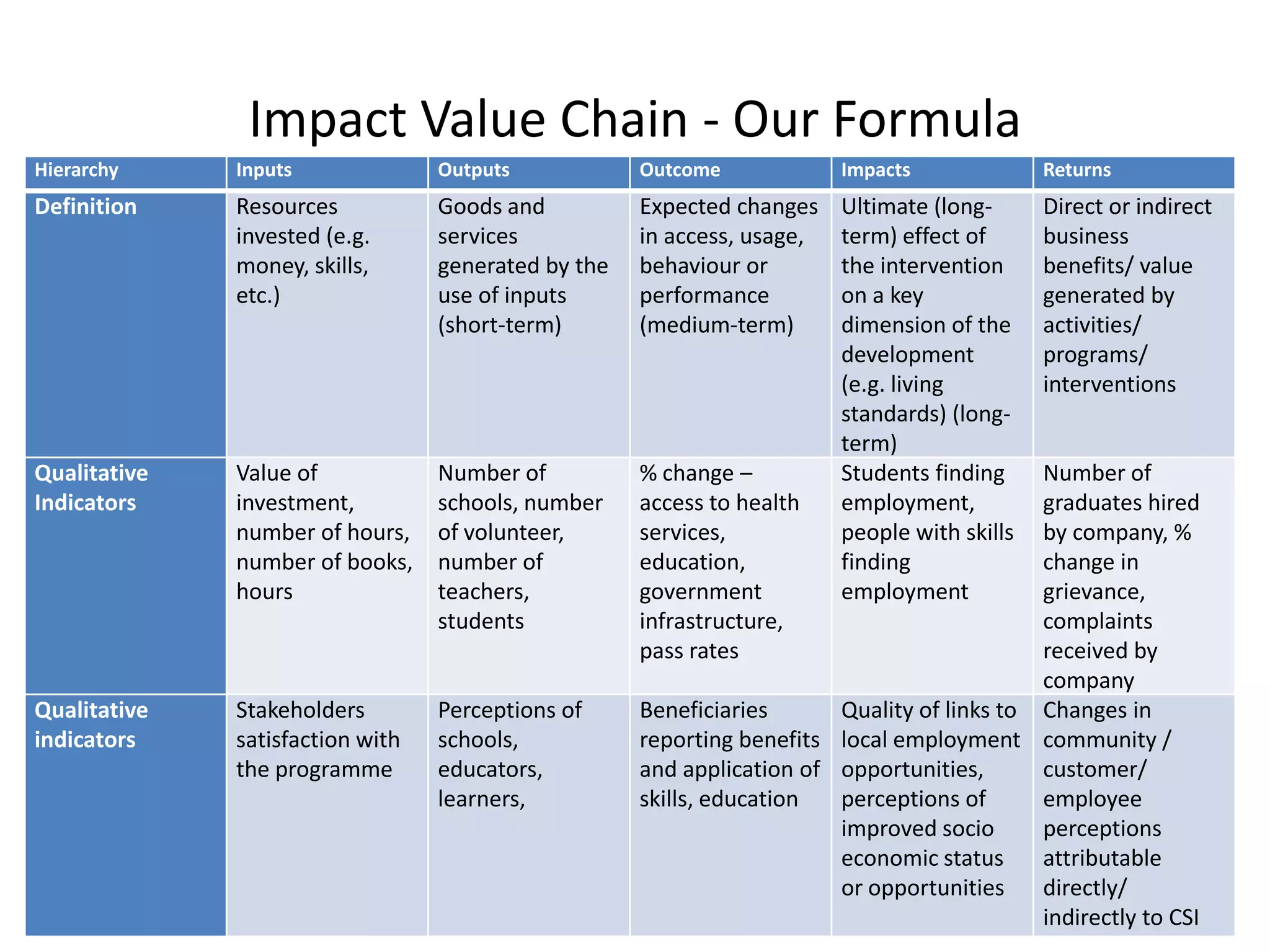 Impact Value Chain - Our Formula

| Hierarchy | Inputs | Outputs | Outcome | Impacts | Returns |
|---|---|---|---|---|---|
| Definition | Resources invested (e.g. money, skills, etc.) | Goods and services generated by the use of inputs (short-term) | Expected changes in access, usage, behaviour or performance (medium-term) | Ultimate (long-term) effect of the intervention on a key dimension of the development (e.g. living standards) (long-term) | Direct or indirect business benefits/ value generated by activities/ programs/ interventions |
| Qualitative Indicators | Value of investment, number of hours, number of books, hours | Number of schools, number of volunteer, number of teachers, students | % change – access to health services, education, government infrastructure, pass rates | Students finding employment, people with skills finding employment | Number of graduates hired by company, % change in grievance, complaints received by company |
| Qualitative indicators | Stakeholders satisfaction with the programme | Perceptions of schools, educators, learners, | Beneficiaries reporting benefits and application of skills, education | Quality of links to local employment opportunities, perceptions of improved socio economic status or opportunities | Changes in community / customer/ employee perceptions attributable directly/ indirectly to CSI |